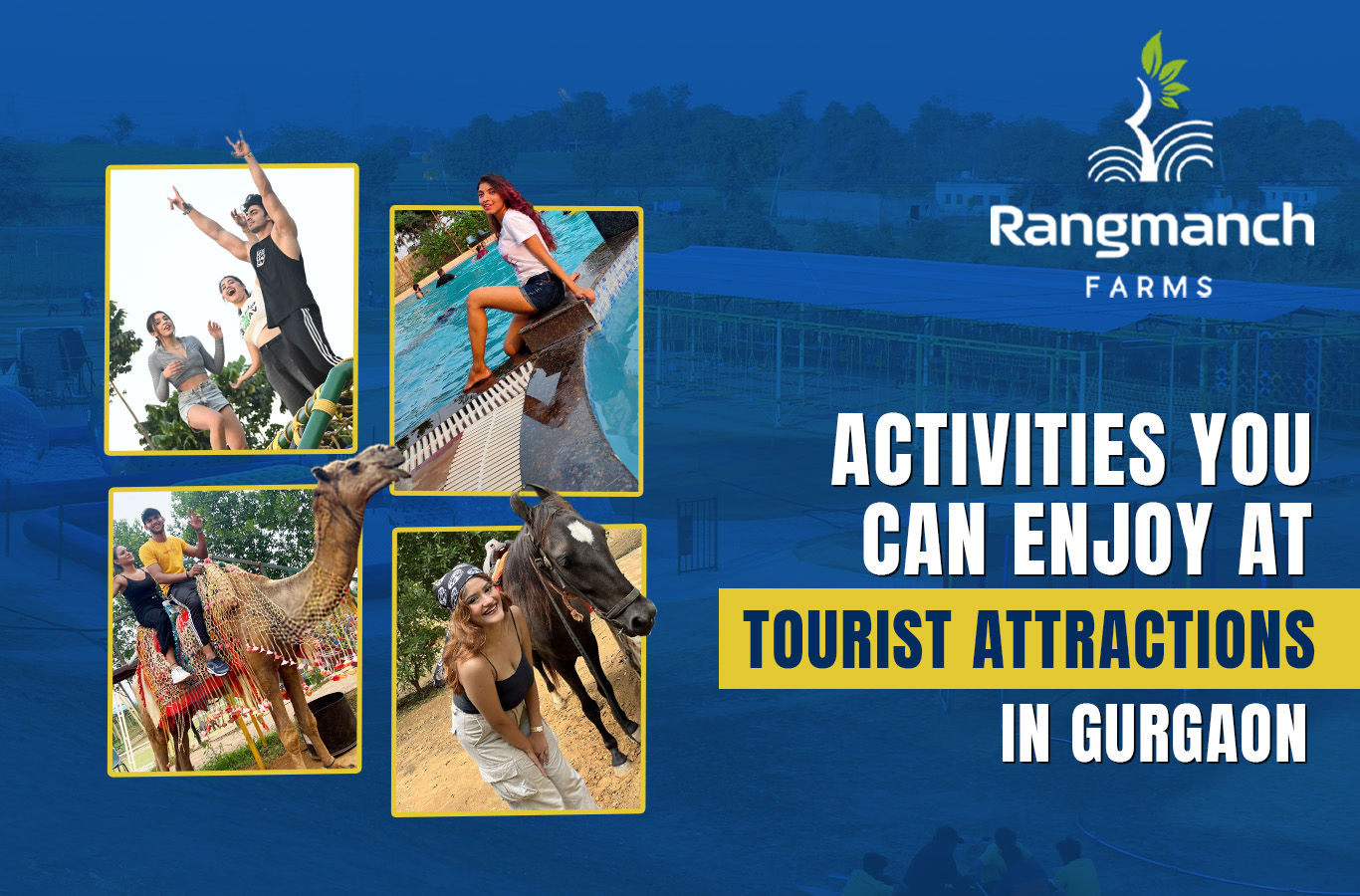 Rangmanch
FARMS

ACTIVITIES YOU CAN ENJOY AT
TOURIST ATTRACTIONS
IN GURGAON